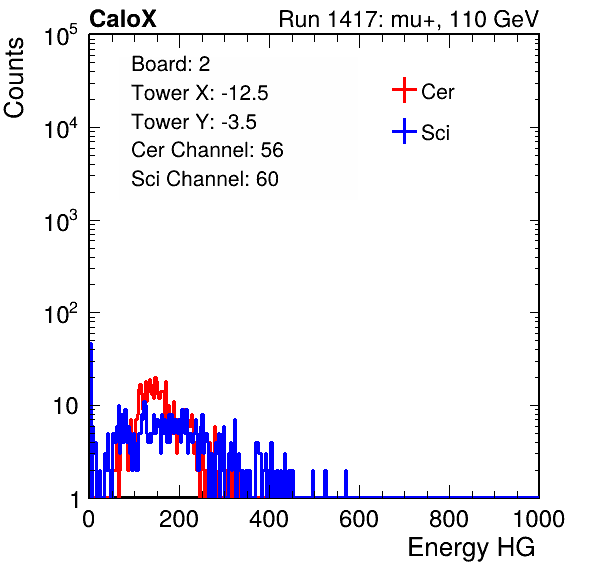 CaloX

Run 1417: mu+, 110 GeV

Counts

$10^5$
$10^4$
$10^3$
$10^2$
10
1

Board: 2
Tower X: -12.5
Tower Y: -3.5
Cer Channel: 56
Sci Channel: 60

Cer
Sci

0 200 400 600 800 1000

Energy HG